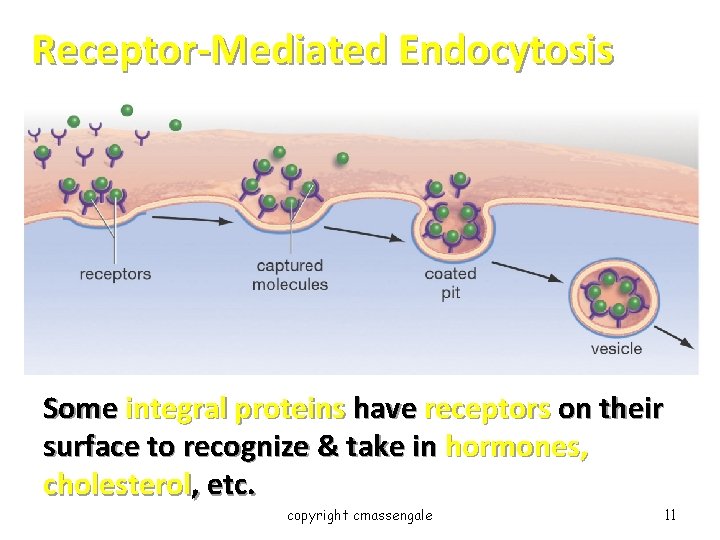 Receptor-Mediated Endocytosis

receptors

captured molecules

coated pit

vesicle

Some integral proteins have receptors on their surface to recognize & take in hormones, cholesterol, etc.

copyright cmassengale

11